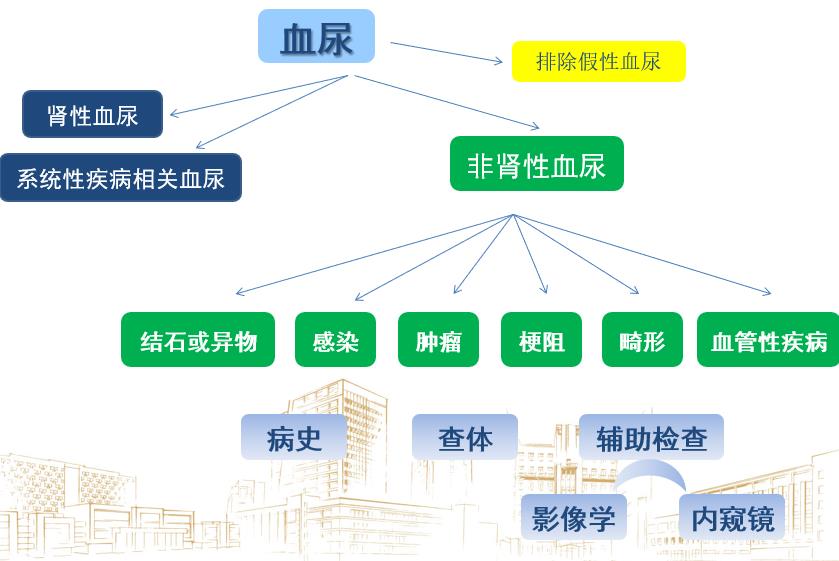 血尿

排除假性血尿

肾性血尿

系统性疾病相关血尿

非肾性血尿

结石或异物

感染

肿瘤

梗阻

畸形

血管性疾病

病史

查体

辅助检查

影像学

内窥镜